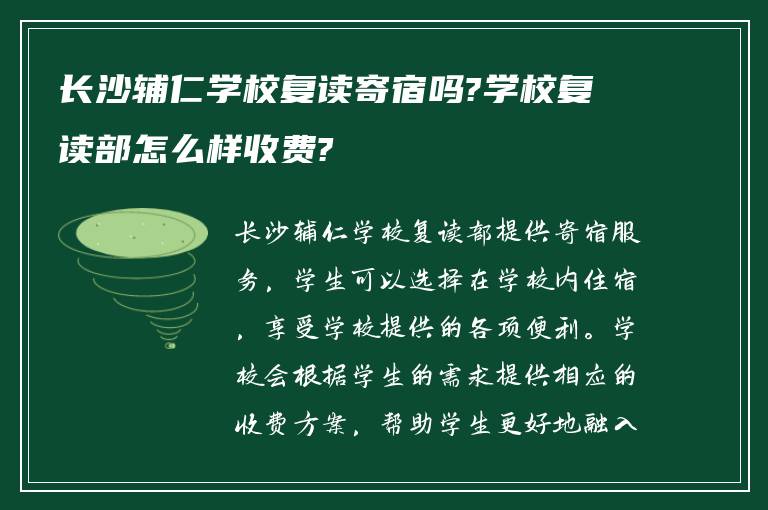 长沙辅仁学校复读寄宿吗?学校复读部怎么样收费?

长沙辅仁学校复读部提供寄宿服务，学生可以选择在学校内住宿，享受学校提供的各项便利。学校会根据学生的需求提供相应的收费方案，帮助学生更好地融入